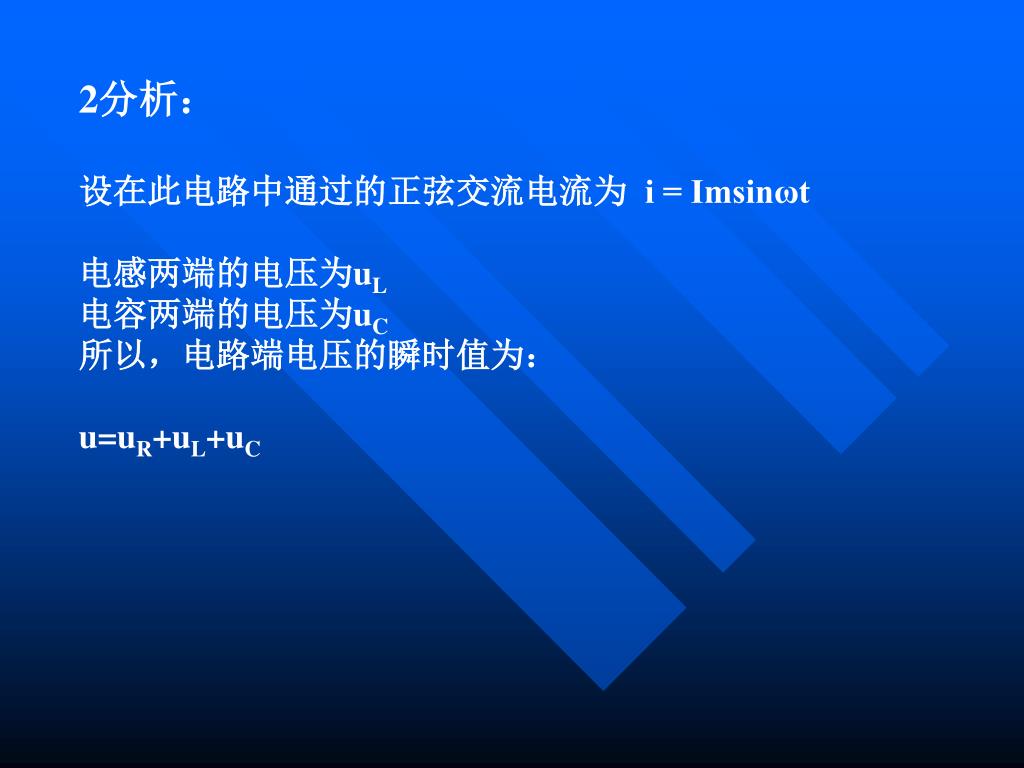 2分析：

设在此电路中通过的正弦交流电流为 $i = Imsin\omega t$

电感两端的电压为$u_L$
电容两端的电压为$u_C$
所以，电路端电压的瞬时值为：

$u=u_R+u_L+u_C$